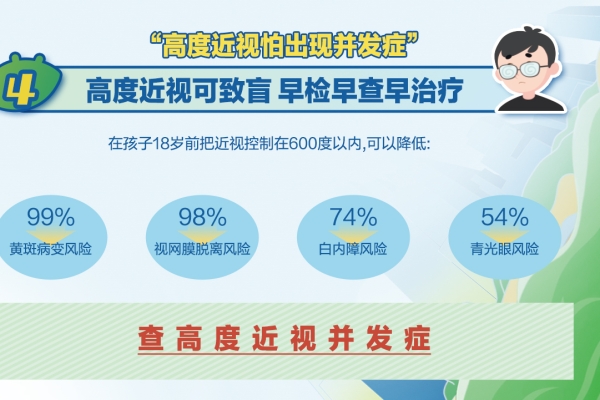 “高度近视怕出现并发症”

4 高度近视可致盲 早检早查早治疗

在孩子18岁前把近视控制在600度以内,可以降低:

99%
黄斑病变风险

98%
视网膜脱离风险

74%
白内障风险

54%
青光眼风险

查高度近视并发症